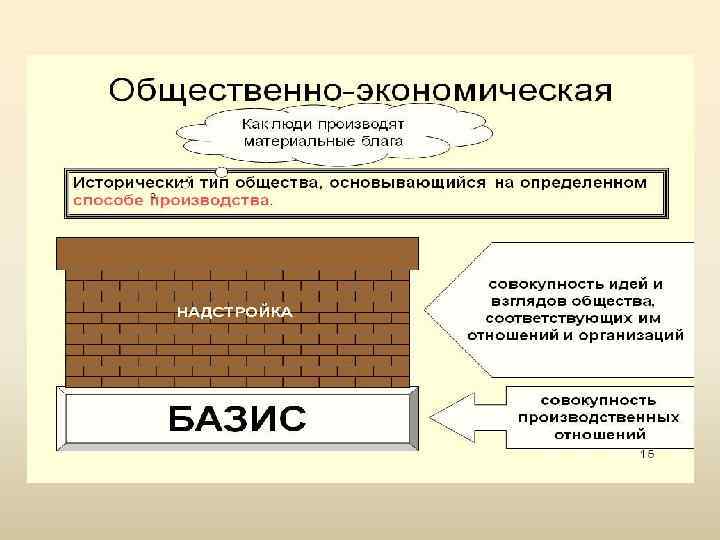 Общественно-экономическая

Как люди производят материальные блага

Исторический тип общества, основывающийся на определенном способе производства.

НАДСТРОЙКА

совокупность идей и взглядов общества, соответствующих им отношений и организаций

БАЗИС

совокупность производственных отношений

15